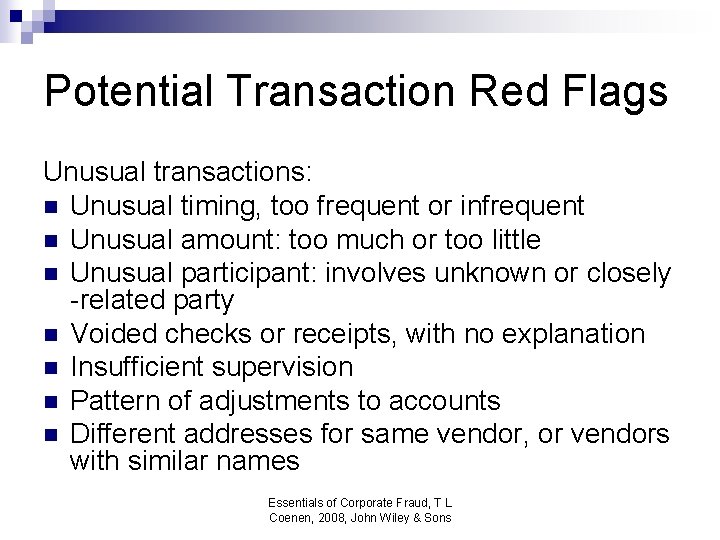 Potential Transaction Red Flags

Unusual transactions:

- Unusual timing, too frequent or infrequent
- Unusual amount: too much or too little
- Unusual participant: involves unknown or closely -related party
- Voided checks or receipts, with no explanation
- Insufficient supervision
- Pattern of adjustments to accounts
- Different addresses for same vendor, or vendors with similar names

Essentials of Corporate Fraud, T L Coenen, 2008, John Wiley & Sons